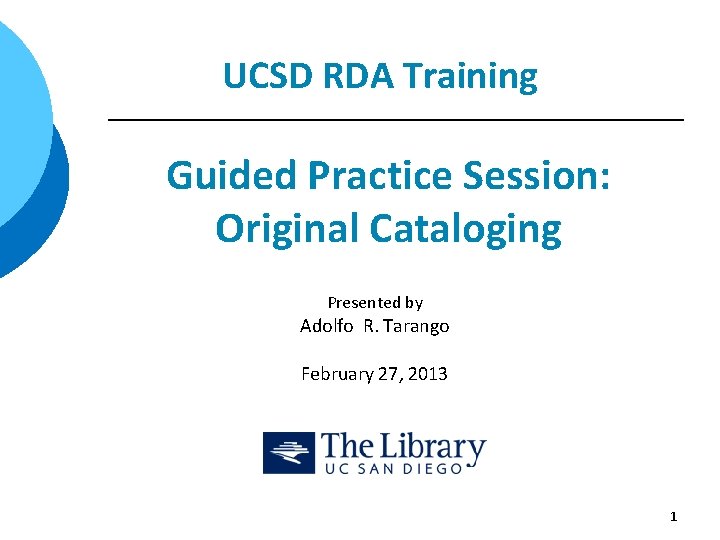 UCSD RDA Training

Guided Practice Session: Original Cataloging

Presented by
Adolfo R. Tarango

February 27, 2013

The Library
UC SAN DIEGO

1